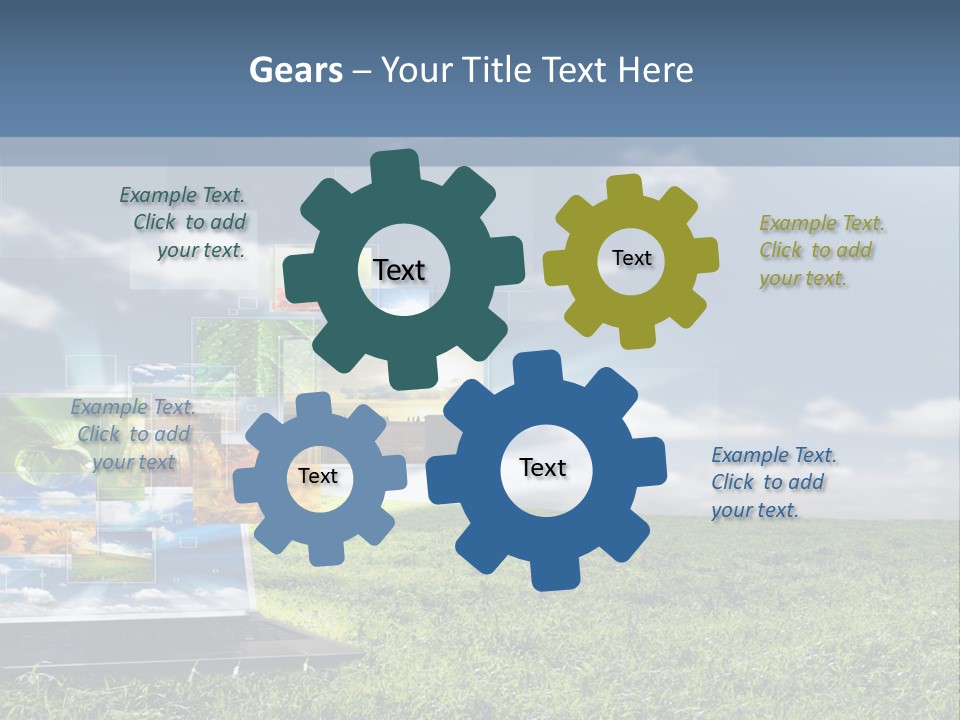 Gears – Your Title Text Here

Example Text. Click to add your text.

Text

Text

Example Text. Click to add your text.

Example Text. Click to add your text

Text

Text

Example Text. Click to add your text.